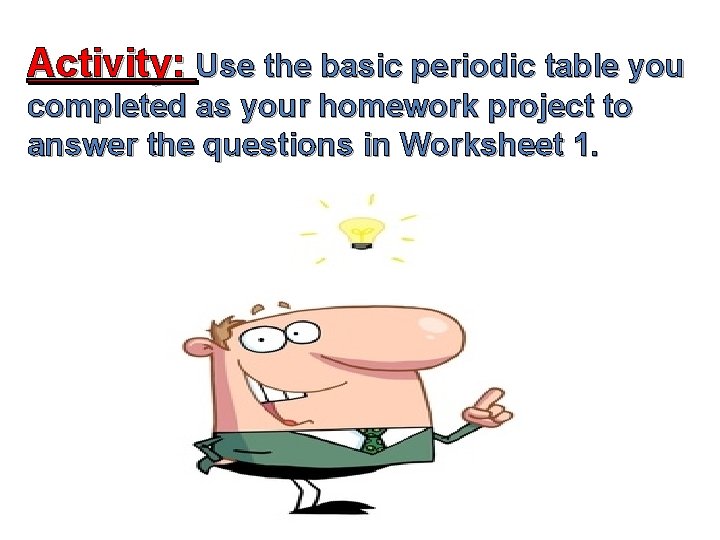 Activity: Use the basic periodic table you completed as your homework project to answer the questions in Worksheet 1.